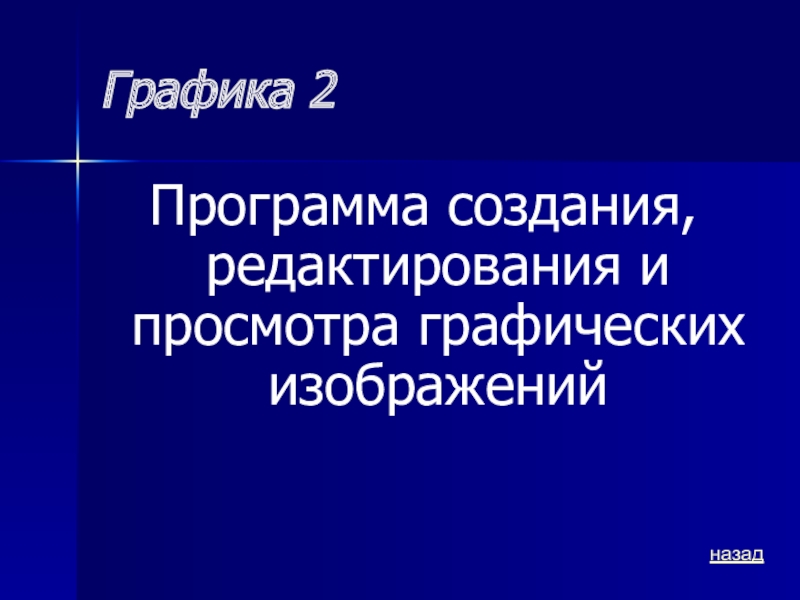 Графика 2

Программа создания, редактирования и просмотра графических изображений

назад